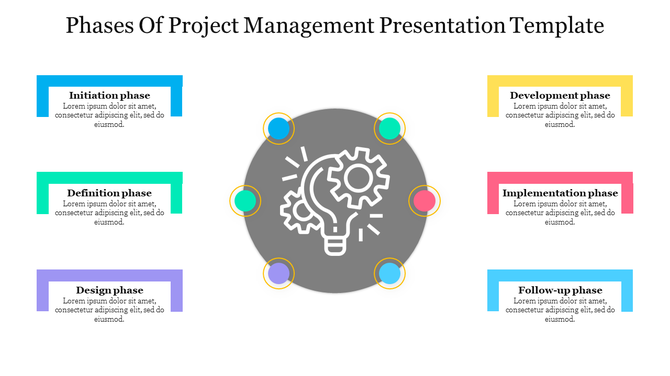 Phases Of Project Management Presentation Template

Initiation phase
Lorem ipsum dolor sit amet, consectetur adipiscing elit, sed do eiusmod.

Definition phase
Lorem ipsum dolor sit amet, consectetur adipiscing elit, sed do eiusmod.

Design phase
Lorem ipsum dolor sit amet, consectetur adipiscing elit, sed do eiusmod.

Development phase
Lorem ipsum dolor sit amet, consectetur adipiscing elit, sed do eiusmod.

Implementation phase
Lorem ipsum dolor sit amet, consectetur adipiscing elit, sed do eiusmod.

Follow-up phase
Lorem ipsum dolor sit amet, consectetur adipiscing elit, sed do eiusmod.